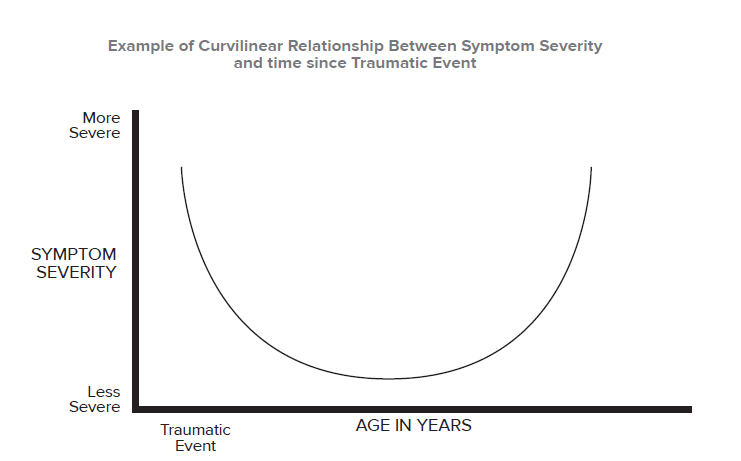 Example of Curvilinear Relationship Between Symptom Severity and time since Traumatic Event

More Severe

SYMPTOM SEVERITY

Less Severe

Traumatic Event

AGE IN YEARS